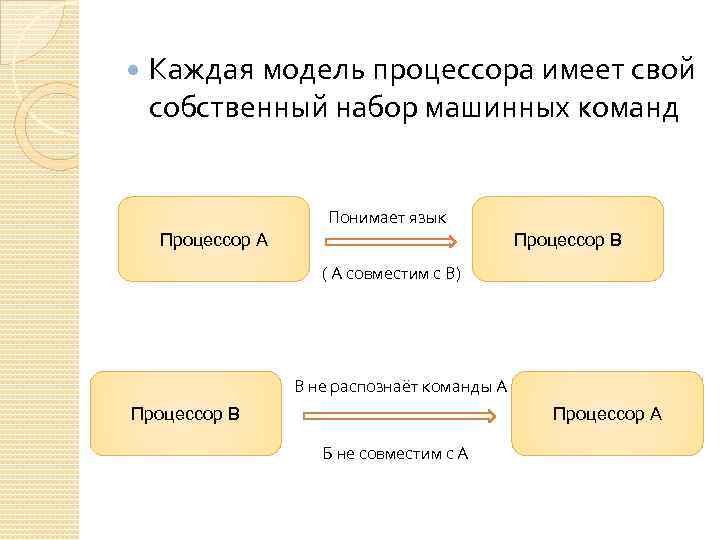 Каждая модель процессора имеет свой собственный набор машинных команд

Процессор А

Понимает язык

( А совместим с В)

Процессор В

Процессор В

В не распознаёт команды А

Б не совместим с А

Процессор А